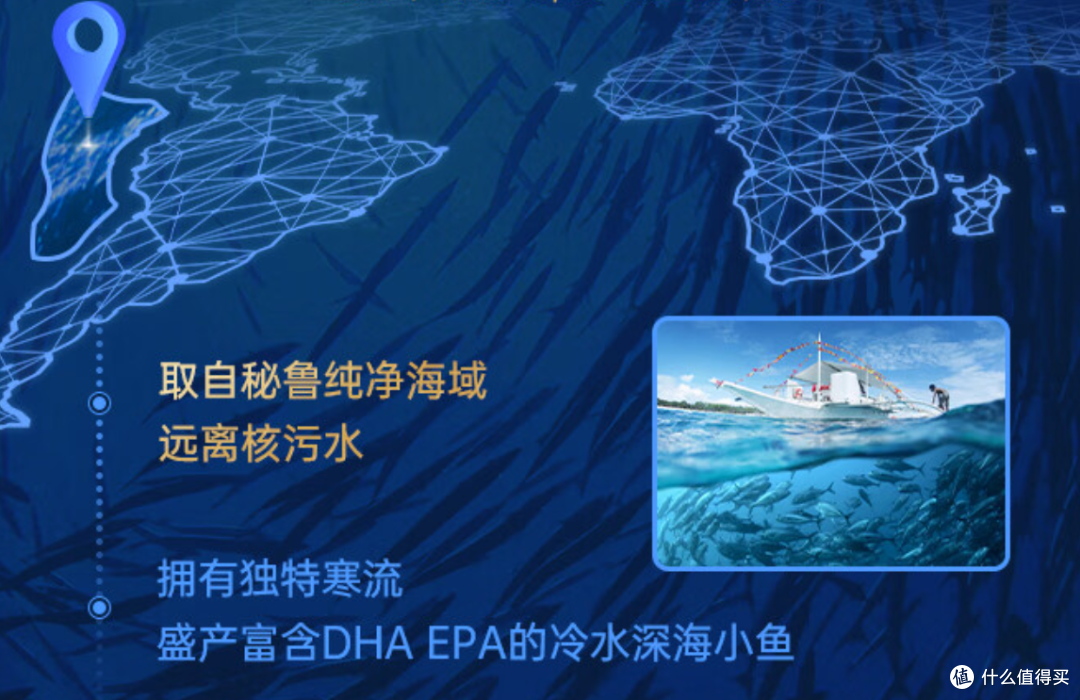 取自秘鲁纯净海域
远离核污水

拥有独特寒流
盛产富含DHA EPA的冷水深海小鱼

值 什么值得买